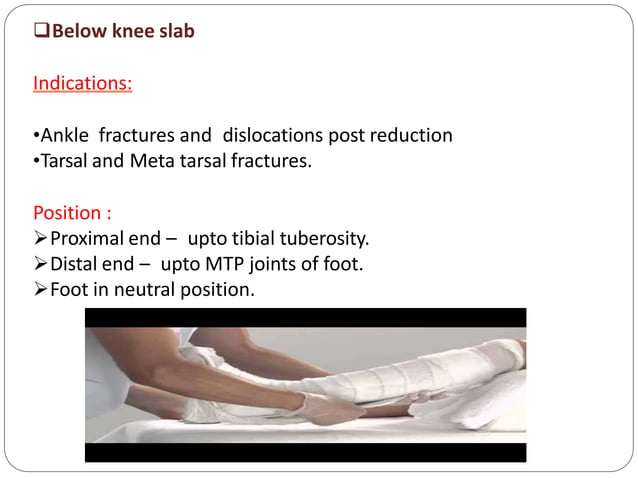 ❑Below knee slab

Indications:

•Ankle fractures and dislocations post reduction
•Tarsal and Meta tarsal fractures.

Position :
➢Proximal end – upto tibial tuberosity.
➢Distal end – upto MTP joints of foot.
➢Foot in neutral position.